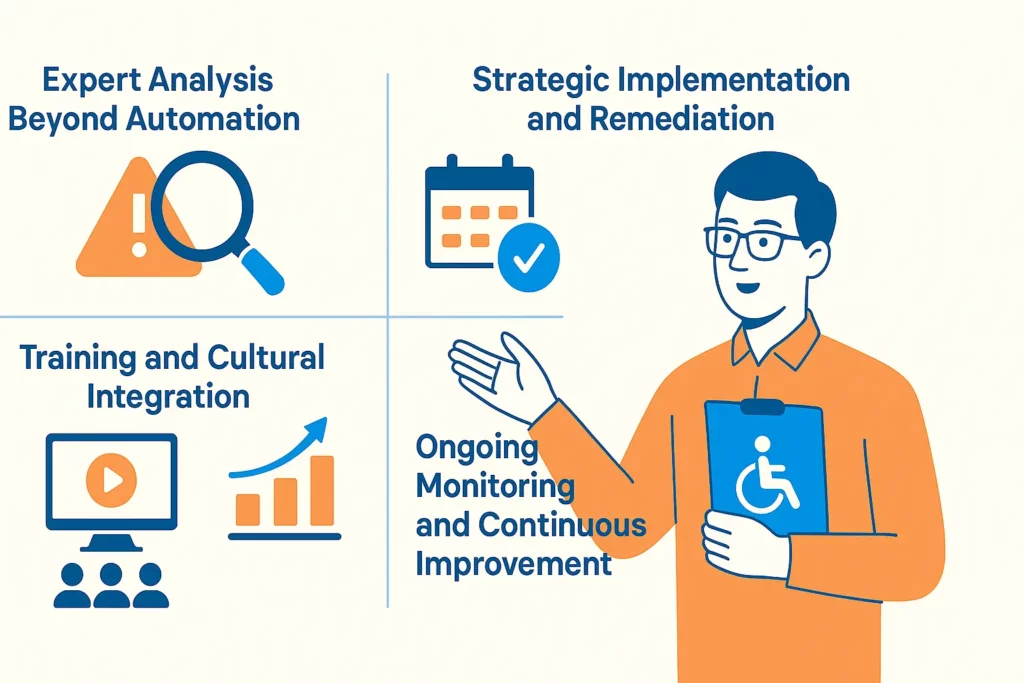 Expert Analysis Beyond Automation

Strategic Implementation and Remediation

Training and Cultural Integration

Ongoing Monitoring and Continuous Improvement